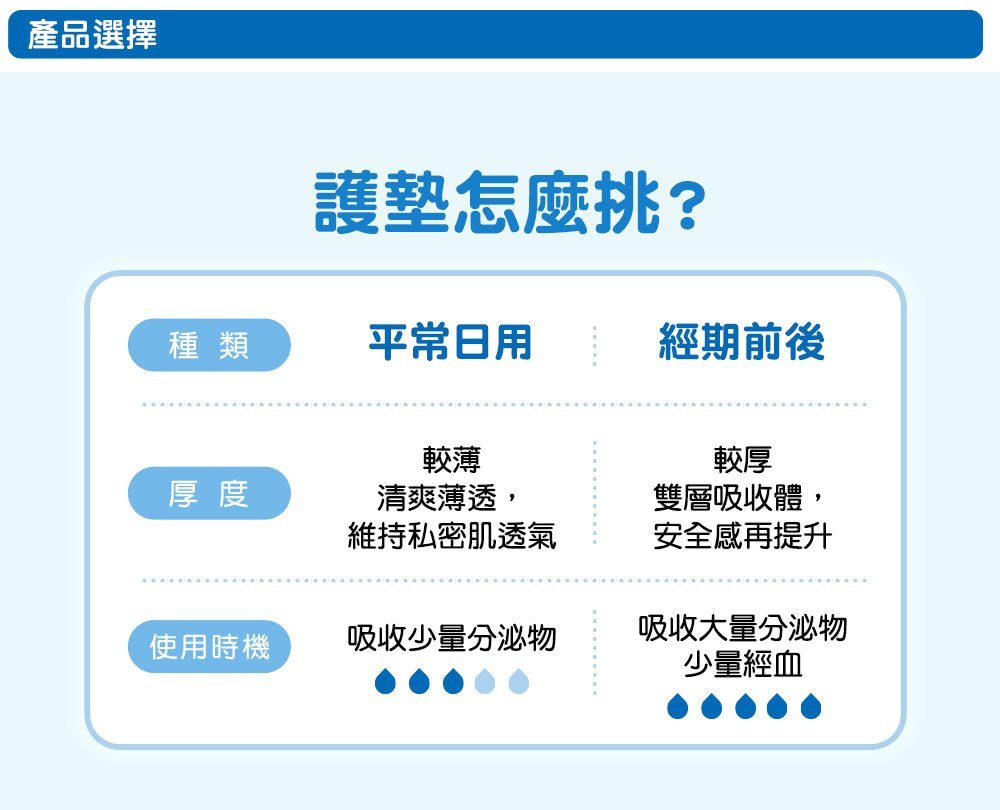 產品選擇

護墊怎麼挑？

| 種 類 | 平常日用 | 經期前後 |
|---|---|---|
| 厚 度 | 較薄 清爽薄透， 維持私密肌透氣 | 較厚 雙層吸收體， 安全感再提升 |
| 使用時機 | 吸收少量分泌物 | 吸收大量分泌物 少量經血 |